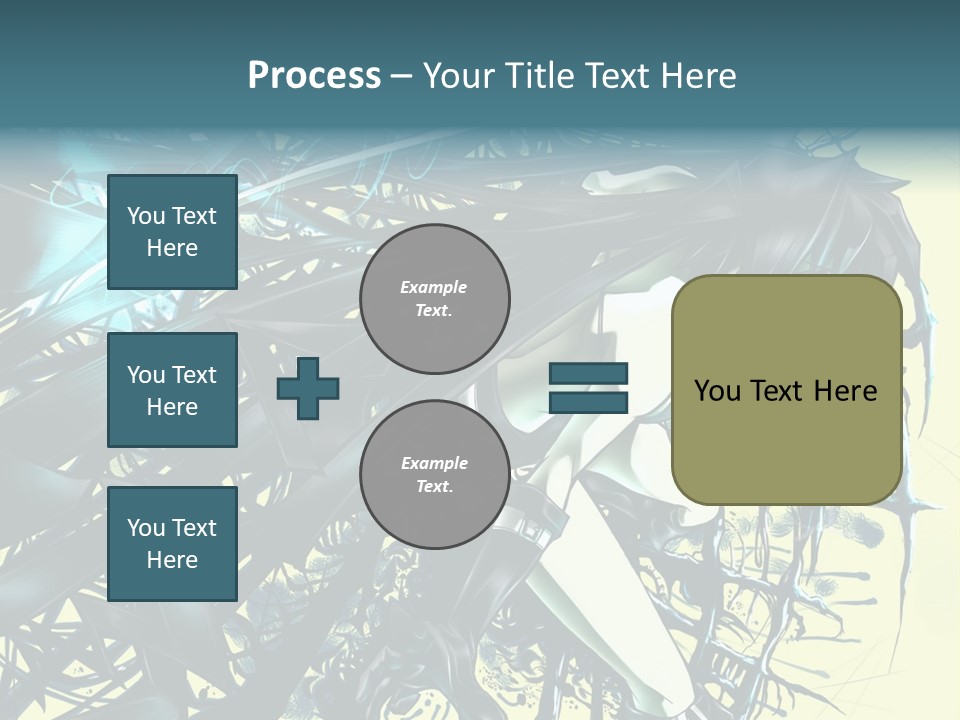 Process – Your Title Text Here

You Text Here

You Text Here

You Text Here

Example Text.

Example Text.

You Text Here